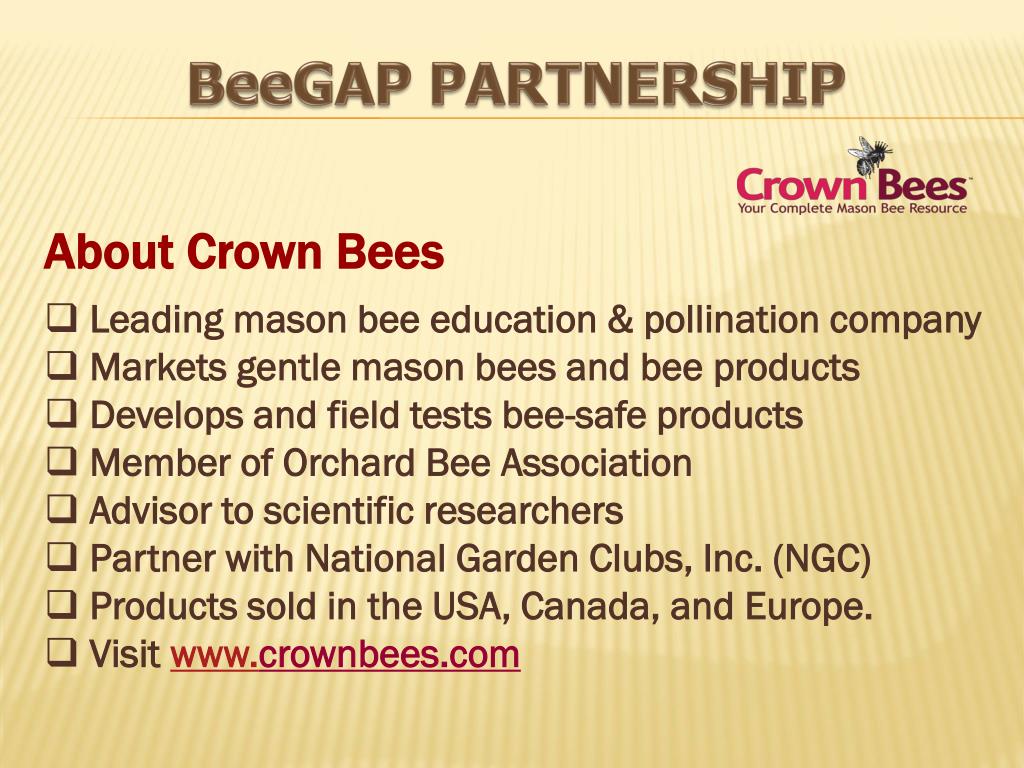 BeeGAP PARTNERSHIP

Crown Bees™
Your Complete Mason Bee Resource

About Crown Bees

❑ Leading mason bee education & pollination company
❑ Markets gentle mason bees and bee products
❑ Develops and field tests bee-safe products
❑ Member of Orchard Bee Association
❑ Advisor to scientific researchers
❑ Partner with National Garden Clubs, Inc. (NGC)
❑ Products sold in the USA, Canada, and Europe.
❑ Visit www.crownbees.com